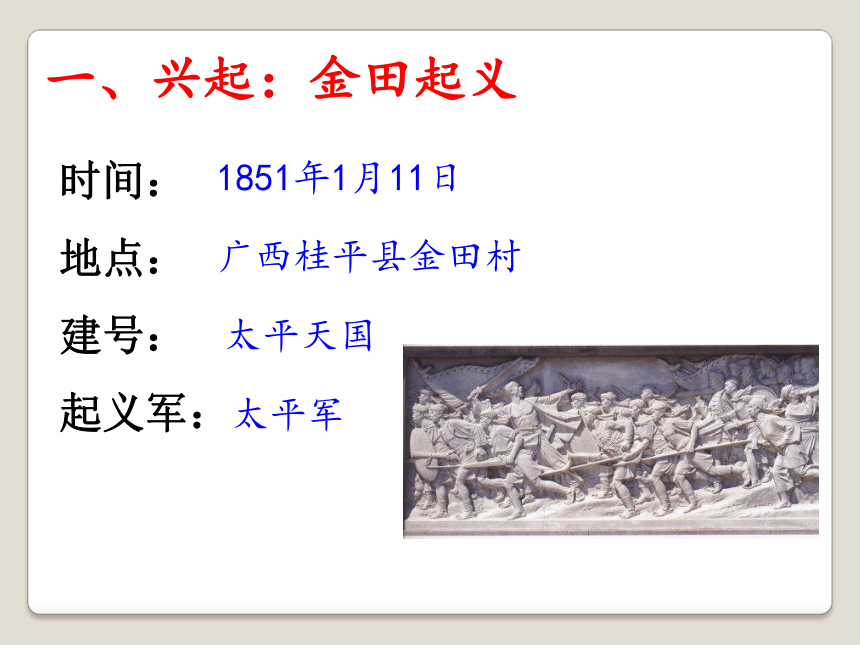 一、兴起：金田起义

时间： 1851年1月11日

地点： 广西桂平县金田村

建号： 太平天国

起义军：太平军